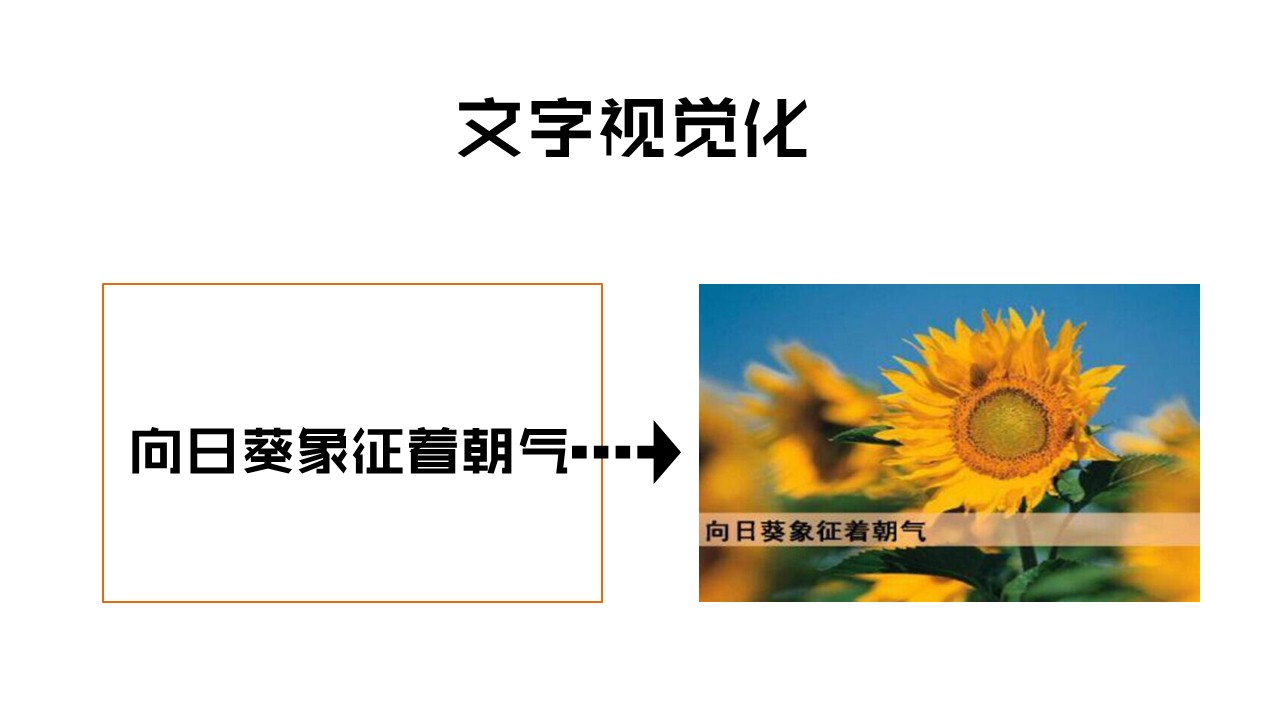 文字视觉化

向日葵象征着朝气

向日葵象征着朝气